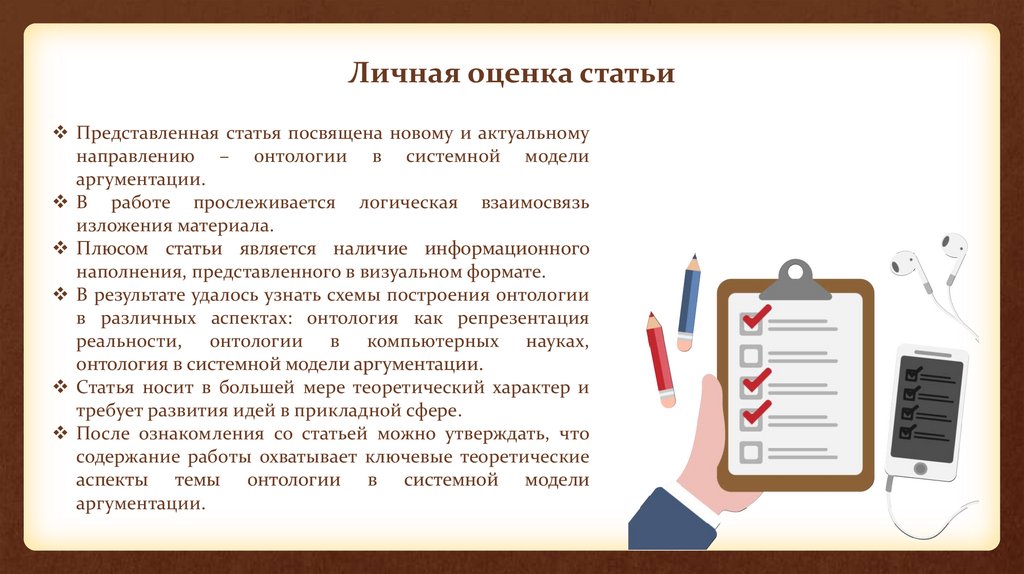 Личная оценка статьи

❖ Представленная статья посвящена новому и актуальному направлению – онтологии в системной модели аргументации.
❖ В работе прослеживается логическая взаимосвязь изложения материала.
❖ Плюсом статьи является наличие информационного наполнения, представленного в визуальном формате.
❖ В результате удалось узнать схемы построения онтологии в различных аспектах: онтология как репрезентация реальности, онтологии в компьютерных науках, онтология в системной модели аргументации.
❖ Статья носит в большей мере теоретический характер и требует развития идей в прикладной сфере.
❖ После ознакомления со статьей можно утверждать, что содержание работы охватывает ключевые теоретические аспекты темы онтологии в системной модели аргументации.